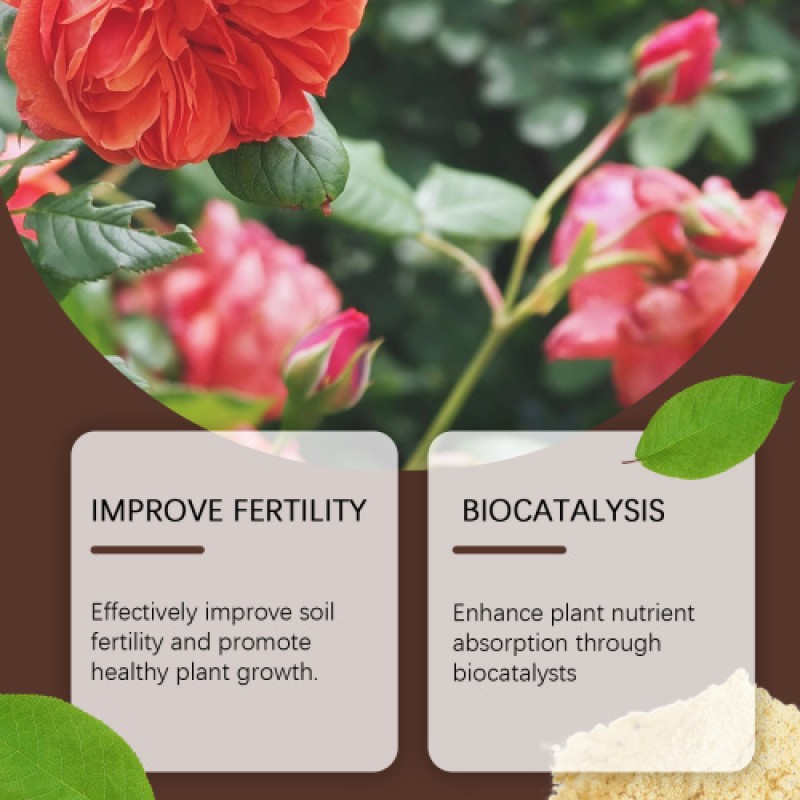 IMPROVE FERTILITY

Effectively improve soil fertility and promote healthy plant growth.

BIOCATALYSIS

Enhance plant nutrient absorption through biocatalysts